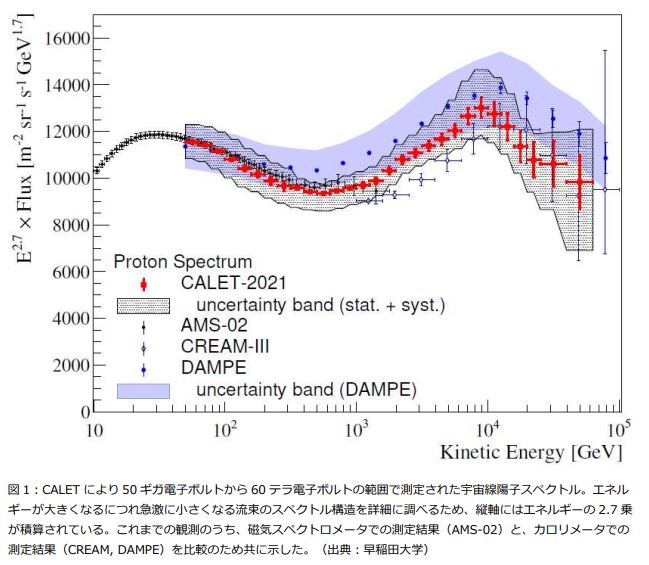 $E^{2.7} \times$ Flux [$m^{-2}$ $sr^{-1}$ $s^{-1}$ $GeV^{1.7}$]

16000
14000
12000
10000
8000
6000
4000
2000
0

Proton Spectrum
CALET-2021
uncertainty band (stat. + syst.)
AMS-02
CREAM-III
DAMPE
uncertainty band (DAMPE)

10
$10^2$
$10^3$
$10^4$
$10^5$
Kinetic Energy [GeV]

図 1：CALET により 50 ギガ電子ボルトから 60 テラ電子ボルトの範囲で測定された宇宙線陽子スペクトル。エネルギーが大きくなるにつれ急激に小さくなる流束のスペクトル構造を詳細に調べるため、縦軸にはエネルギーの 2.7 乗が積算されている。これまでの観測のうち、磁気スペクトロメータでの測定結果（AMS-02）と、カロリメータでの測定結果（CREAM, DAMPE）を比較のため共に示した。（出典：早稲田大学）